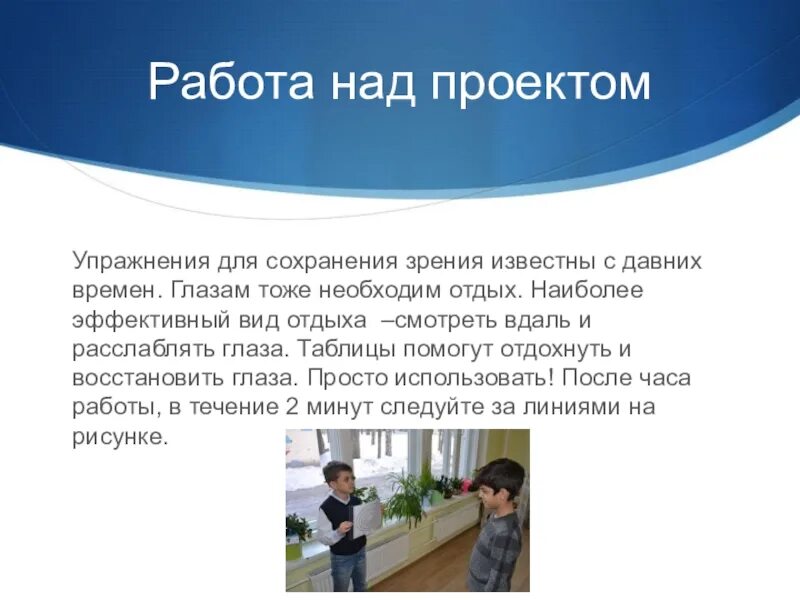 Работа над проектом

Упражнения для сохранения зрения известны с давних времен. Глазам тоже необходим отдых. Наиболее эффективный вид отдыха –смотреть вдаль и расслаблять глаза. Таблицы помогут отдохнуть и восстановить глаза. Просто использовать! После часа работы, в течение 2 минут следуйте за линиями на рисунке.